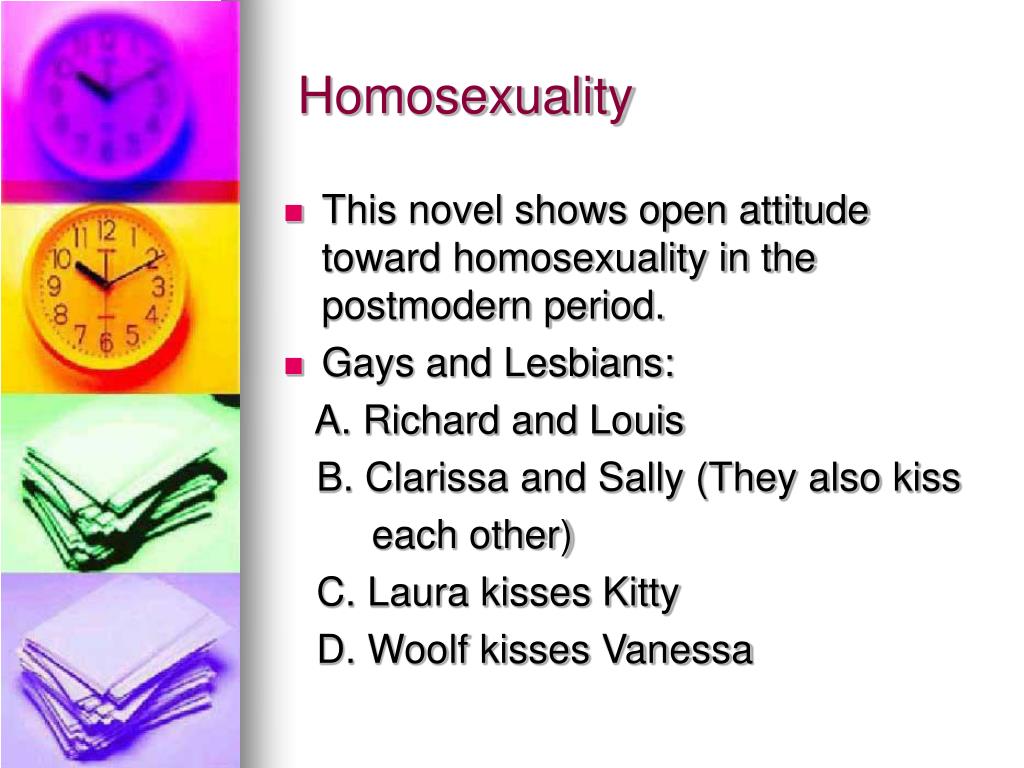 Homosexuality

This novel shows open attitude toward homosexuality in the postmodern period.

Gays and Lesbians:

A. Richard and Louis

B. Clarissa and Sally (They also kiss each other)

C. Laura kisses Kitty

D. Woolf kisses Vanessa